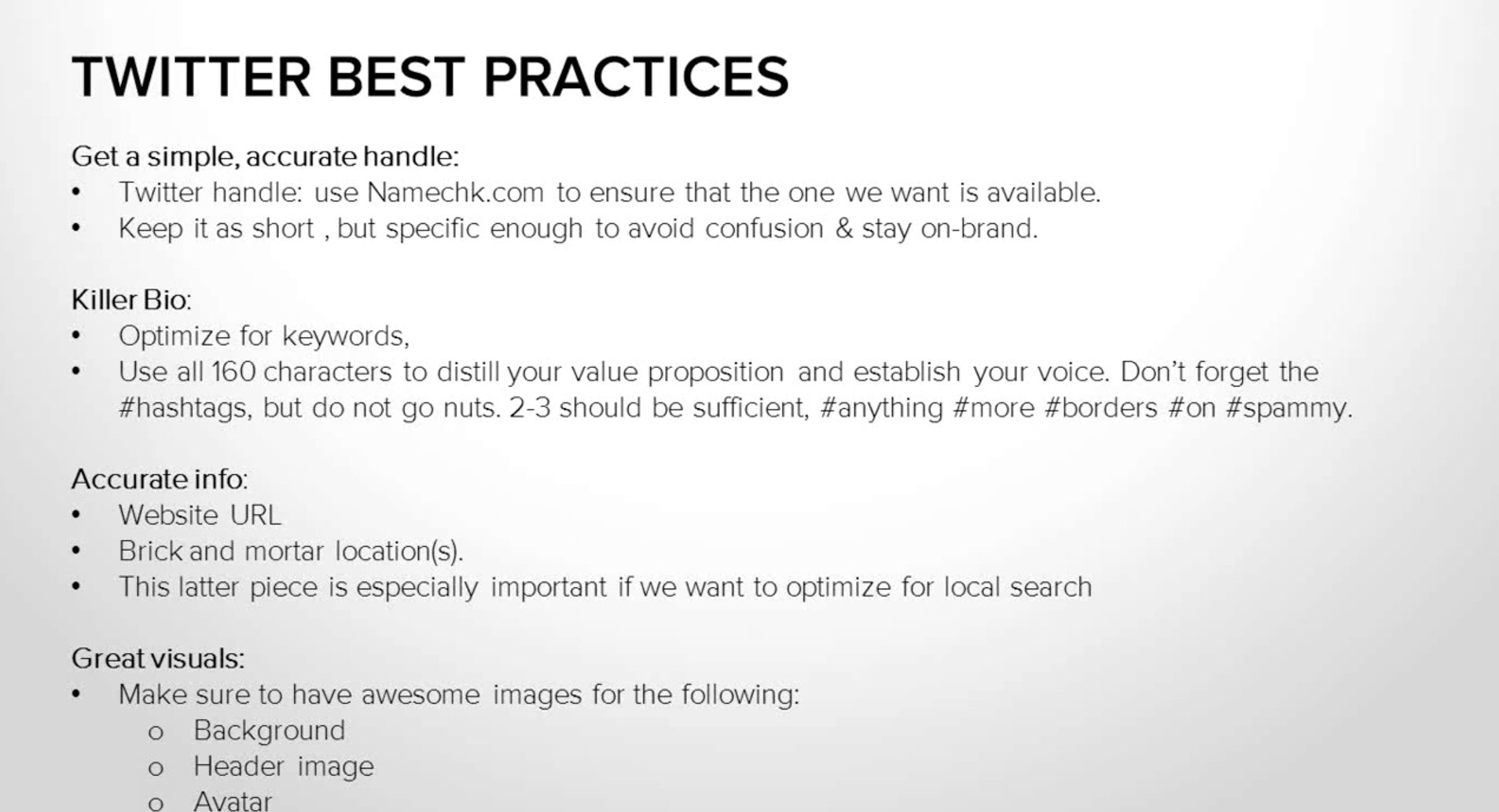 TWITTER BEST PRACTICES

Get a simple, accurate handle:
• Twitter handle: use Namechk.com to ensure that the one we want is available.
• Keep it as short , but specific enough to avoid confusion & stay on-brand.

Killer Bio:
• Optimize for keywords,
• Use all 160 characters to distill your value proposition and establish your voice. Don't forget the #hashtags, but do not go nuts. 2-3 should be sufficient, #anything #more #borders #on #spammy.

Accurate info:
• Website URL
• Brick and mortar location(s).
• This latter piece is especially important if we want to optimize for local search

Great visuals:
• Make sure to have awesome images for the following:
o Background
o Header image
o Avatar